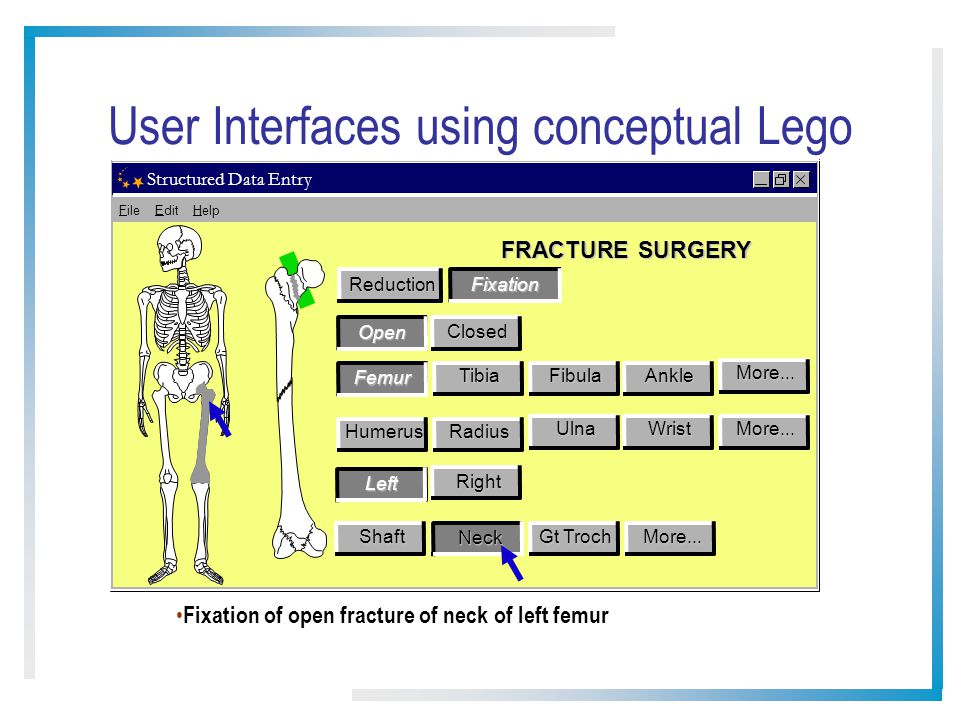 User Interfaces using conceptual Lego

Structured Data Entry

File Edit Help

FRACTURE SURGERY

Reduction Fixation

Open Closed

Femur Tibia Fibula Ankle More...

Humerus Radius Ulna Wrist More...

Left Right

Shaft Neck Gt Troch More...

•Fixation of open fracture of neck of left femur